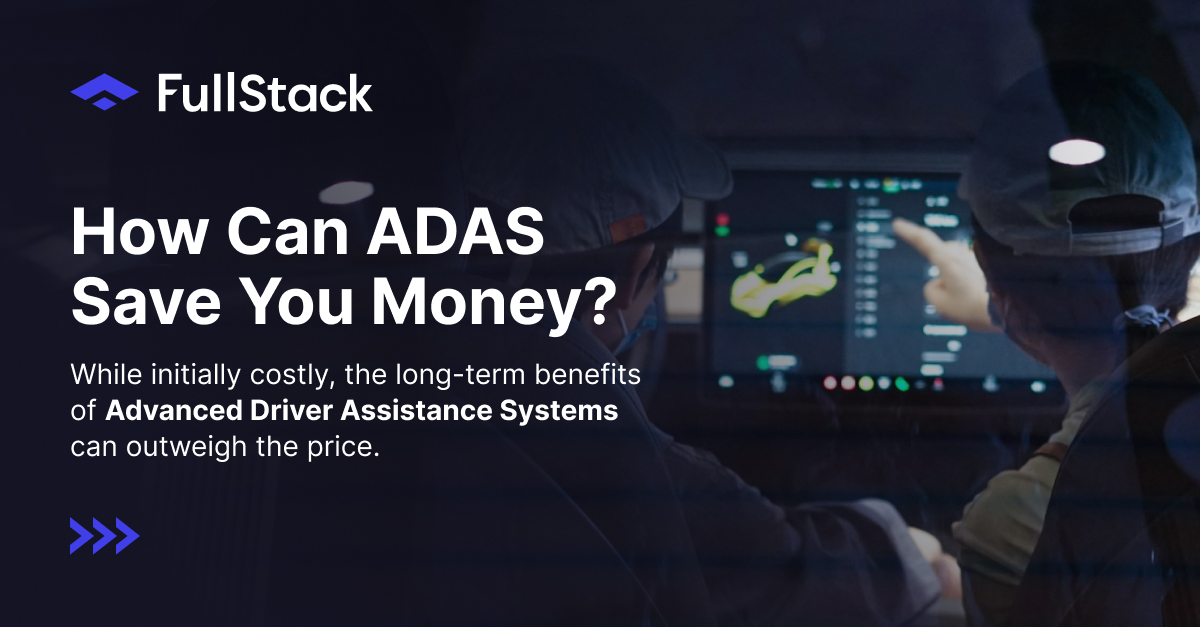 FullStack

How Can ADAS Save You Money?

While initially costly, the long-term benefits of Advanced Driver Assistance Systems can outweigh the price.